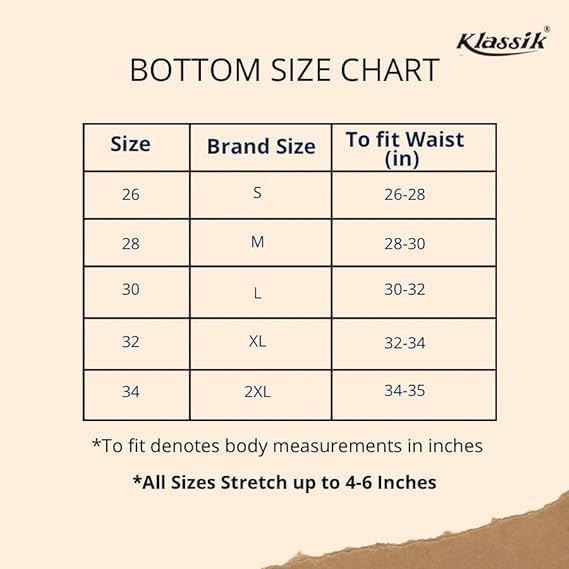 Klassik®

BOTTOM SIZE CHART

| Size | Brand Size | To fit Waist (in) |
|---|---|---|
| 26 | S | 26-28 |
| 28 | M | 28-30 |
| 30 | L | 30-32 |
| 32 | XL | 32-34 |
| 34 | 2XL | 34-35 |

*To fit denotes body measurements in inches

*All Sizes Stretch up to 4-6 Inches